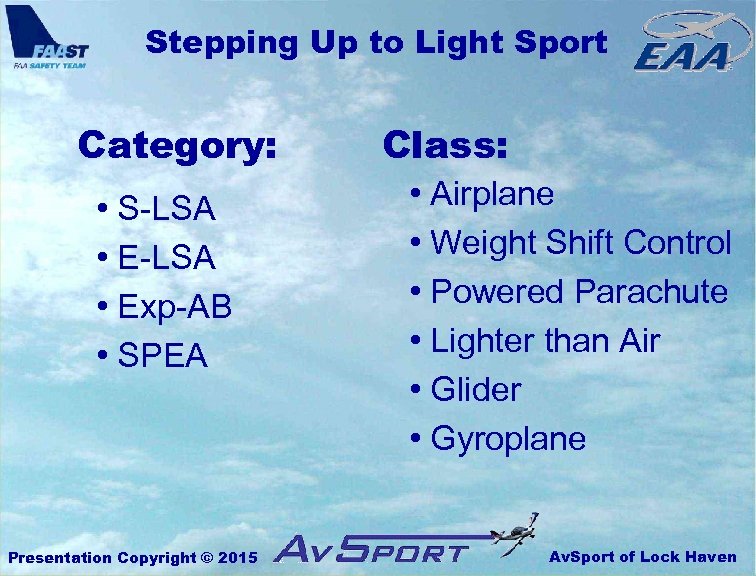 FAAST
FAA SAFETY TEAM

Stepping Up to Light Sport

EAA

Category:
• S-LSA
• E-LSA
• Exp-AB
• SPEA

Class:
• Airplane
• Weight Shift Control
• Powered Parachute
• Lighter than Air
• Glider
• Gyroplane

Presentation Copyright © 2015

AvSport

AvSport of Lock Haven